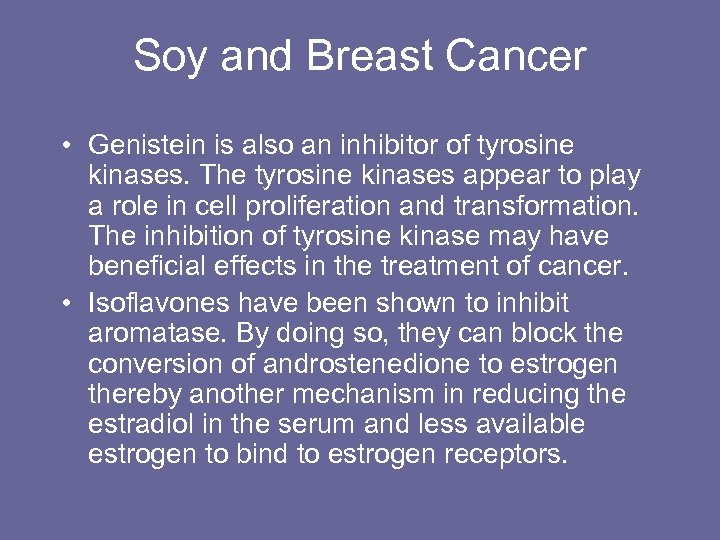 Soy and Breast Cancer

• Genistein is also an inhibitor of tyrosine kinases. The tyrosine kinases appear to play a role in cell proliferation and transformation. The inhibition of tyrosine kinase may have beneficial effects in the treatment of cancer.

• Isoflavones have been shown to inhibit aromatase. By doing so, they can block the conversion of androstenedione to estrogen thereby another mechanism in reducing the estradiol in the serum and less available estrogen to bind to estrogen receptors.